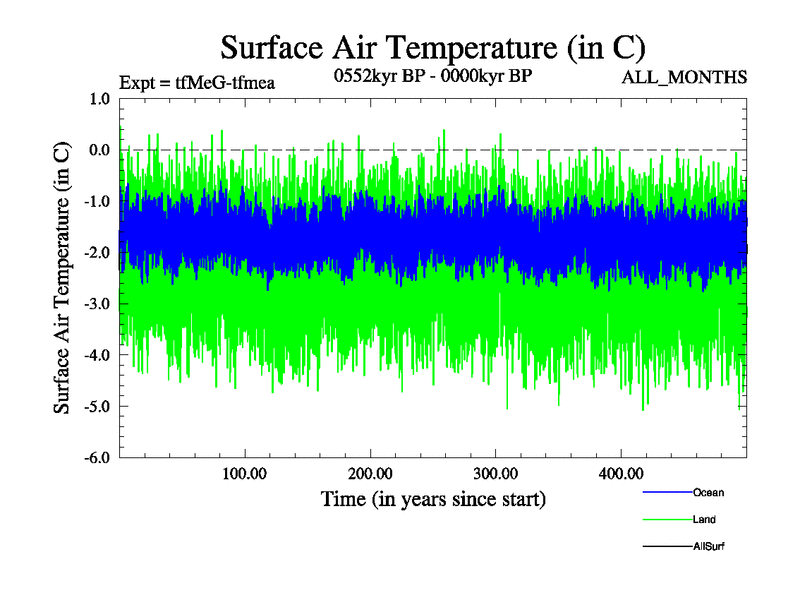 Surface Air Temperature (in C)

Expt = tfMeG-tfmea

0552kyr BP - 0000kyr BP

ALL_MONTHS

Surface Air Temperature (in C)

1.0

0.0

-1.0

-2.0

-3.0

-4.0

-5.0

-6.0

100.00

200.00

300.00

400.00

Time (in years since start)

Ocean

Land

AllSurf